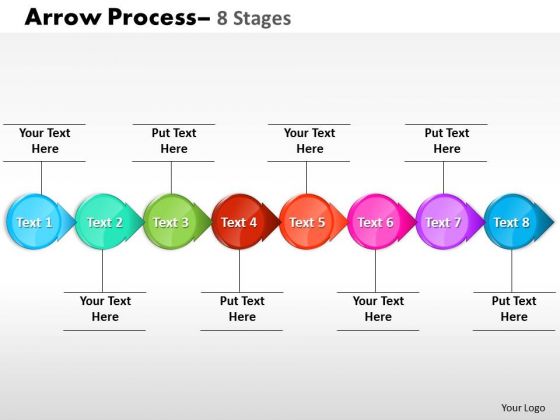 Arrow Process– 8 Stages

Your Text Here

Put Text Here

Your Text Here

Put Text Here

Text 1

Text 2

Text 3

Text 4

Text 5

Text 6

Text 7

Text 8

Your Text Here

Put Text Here

Your Text Here

Put Text Here

Your Logo